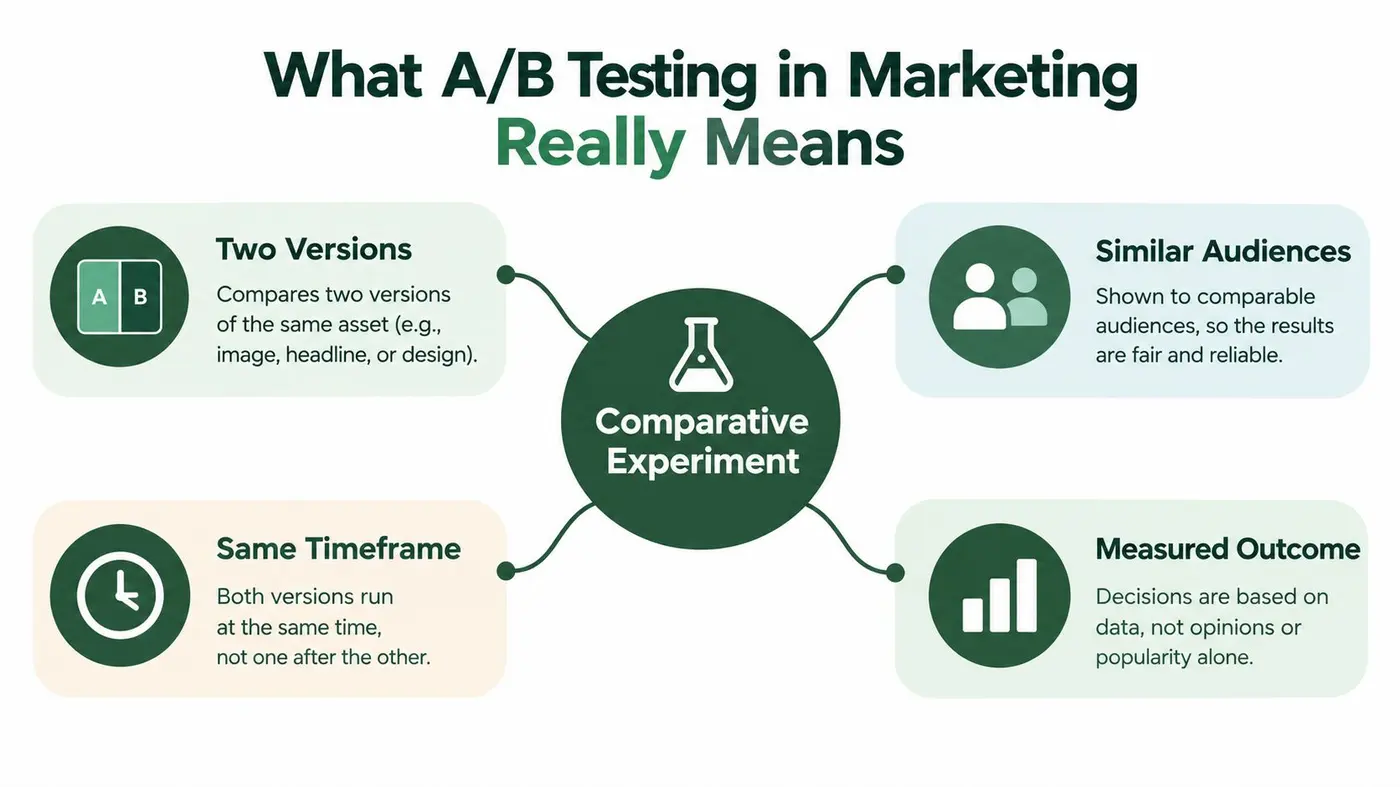 What A/B Testing in Marketing Really Means

A B

Two Versions

Compares two versions of the same asset (e.g., image, headline, or design).

Comparative Experiment

Similar Audiences

Shown to comparable audiences, so the results are fair and reliable.

Same Timeframe

Both versions run at the same time, not one after the other.

Measured Outcome

Decisions are based on data, not opinions or popularity alone.